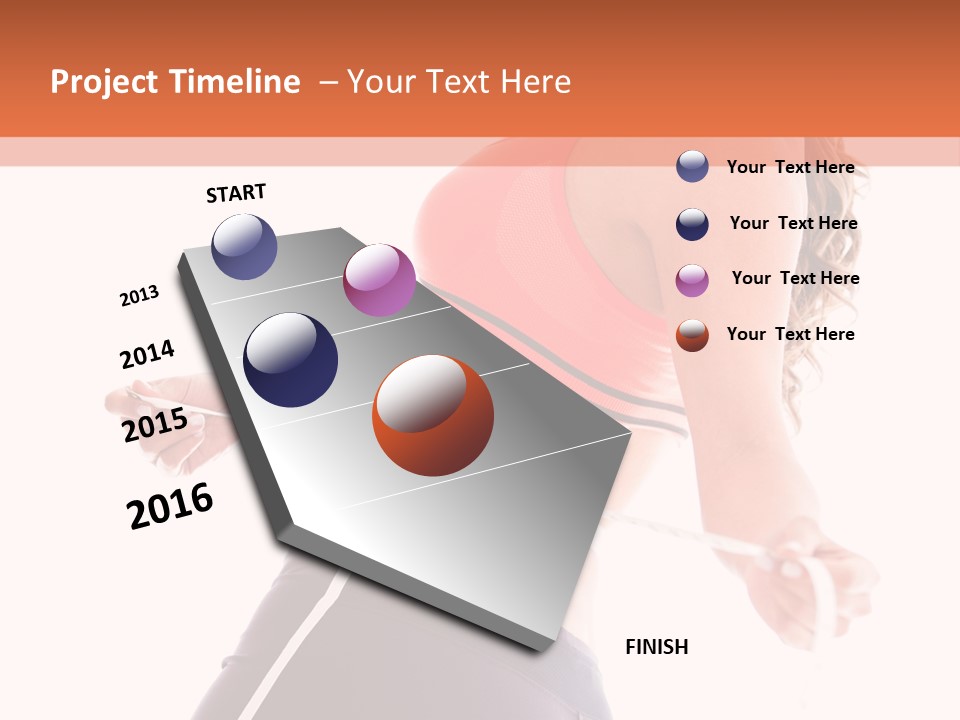 Project Timeline – Your Text Here

START

2013

2014

2015

2016

FINISH

Your Text Here

Your Text Here

Your Text Here

Your Text Here